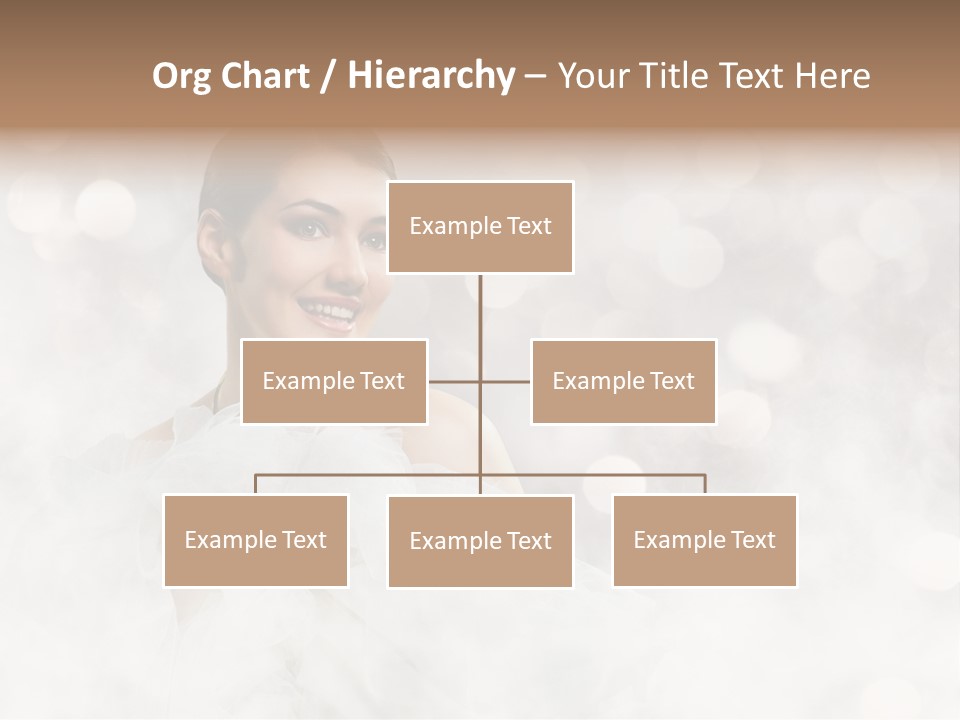 Org Chart / Hierarchy – Your Title Text Here

Example Text

Example Text

Example Text

Example Text

Example Text

Example Text